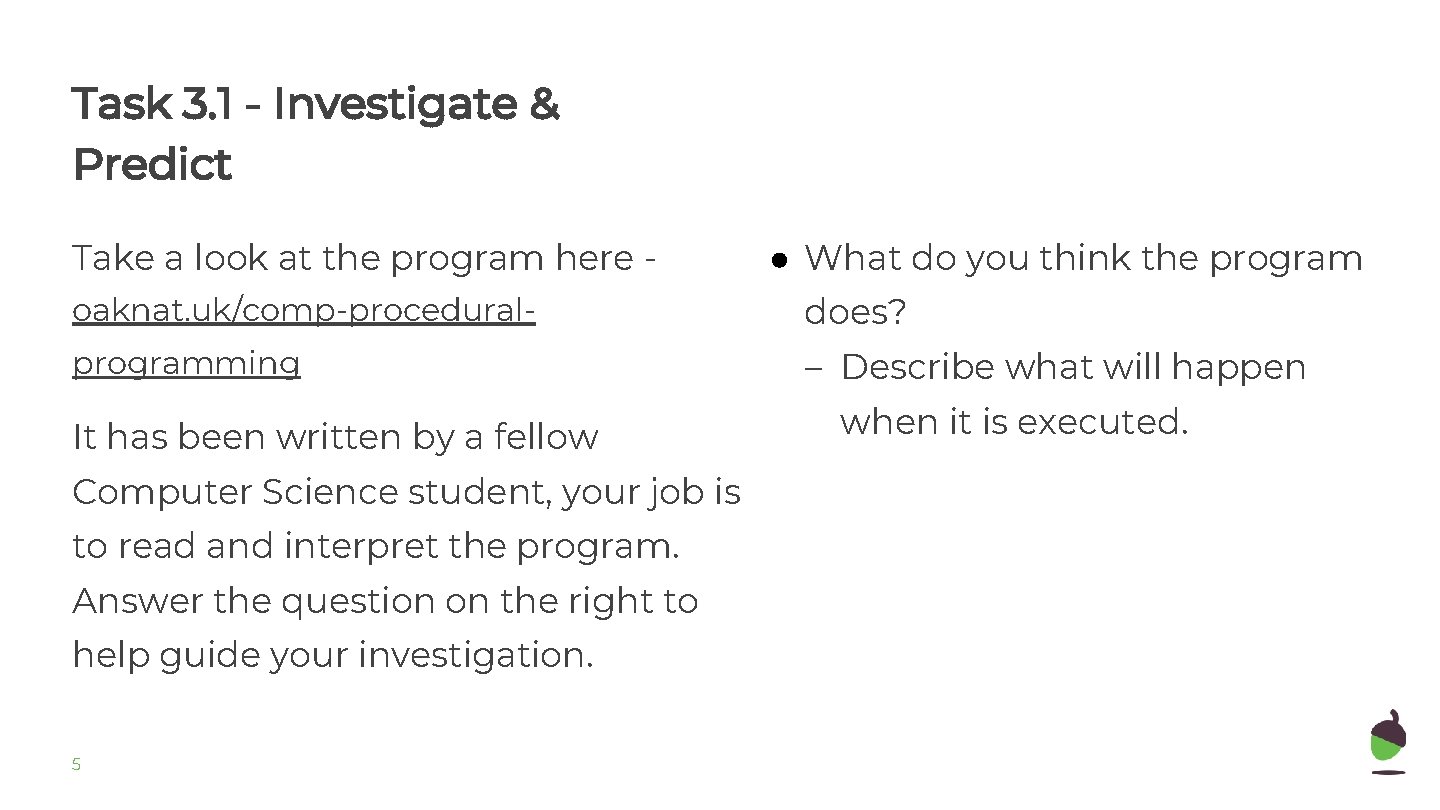 Task 3.1 - Investigate & Predict

Take a look at the program here - oaknat.uk/comp-procedural-programming

It has been written by a fellow Computer Science student, your job is to read and interpret the program. Answer the question on the right to help guide your investigation.

● What do you think the program does?
– Describe what will happen when it is executed.

5